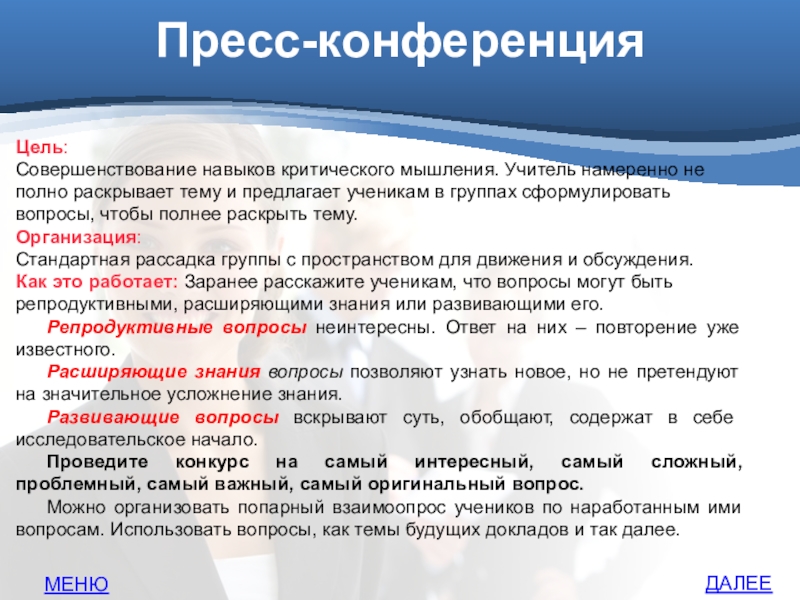 Пресс-конференция

Цель:
Совершенствование навыков критического мышления. Учитель намеренно не полно раскрывает тему и предлагает ученикам в группах сформулировать вопросы, чтобы полнее раскрыть тему.

Организация:
Стандартная рассадка группы с пространством для движения и обсуждения.

Как это работает: Заранее расскажите ученикам, что вопросы могут быть репродуктивными, расширяющими знания или развивающими его.

Репродуктивные вопросы неинтересны. Ответ на них – повторение уже известного.

Расширяющие знания вопросы позволяют узнать новое, но не претендуют на значительное усложнение знания.

Развивающие вопросы вскрывают суть, обобщают, содержат в себе исследовательское начало.

Проведите конкурс на самый интересный, самый сложный, проблемный, самый важный, самый оригинальный вопрос.

Можно организовать попарный взаимоопрос учеников по наработанным ими вопросам. Использовать вопросы, как темы будущих докладов и так далее.

МЕНЮ

ДАЛЕЕ